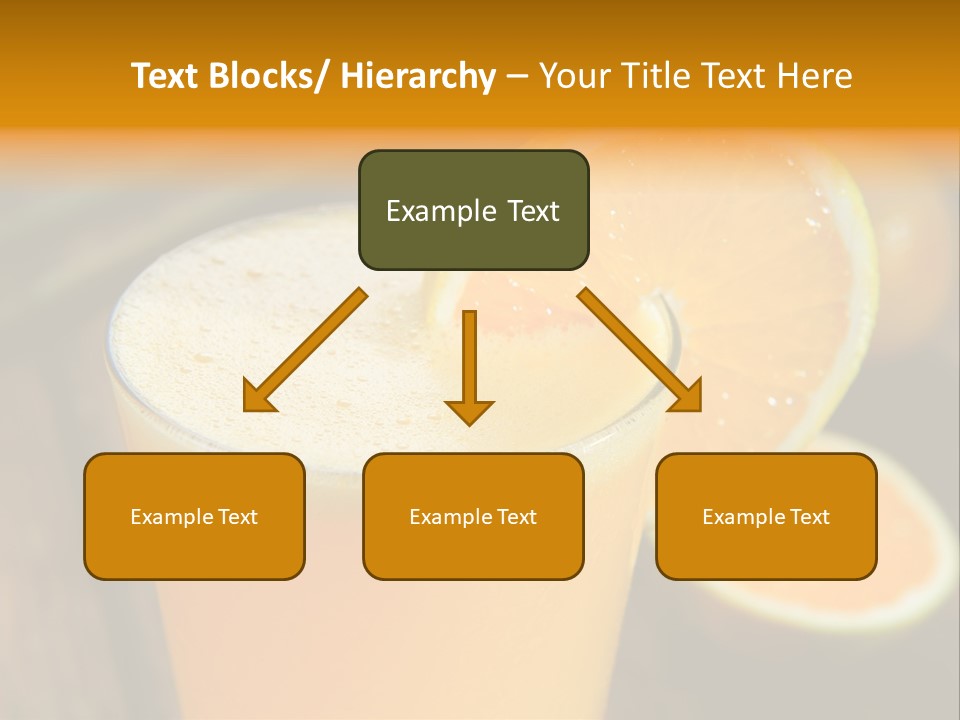 Text Blocks/ Hierarchy – Your Title Text Here

Example Text

Example Text

Example Text

Example Text